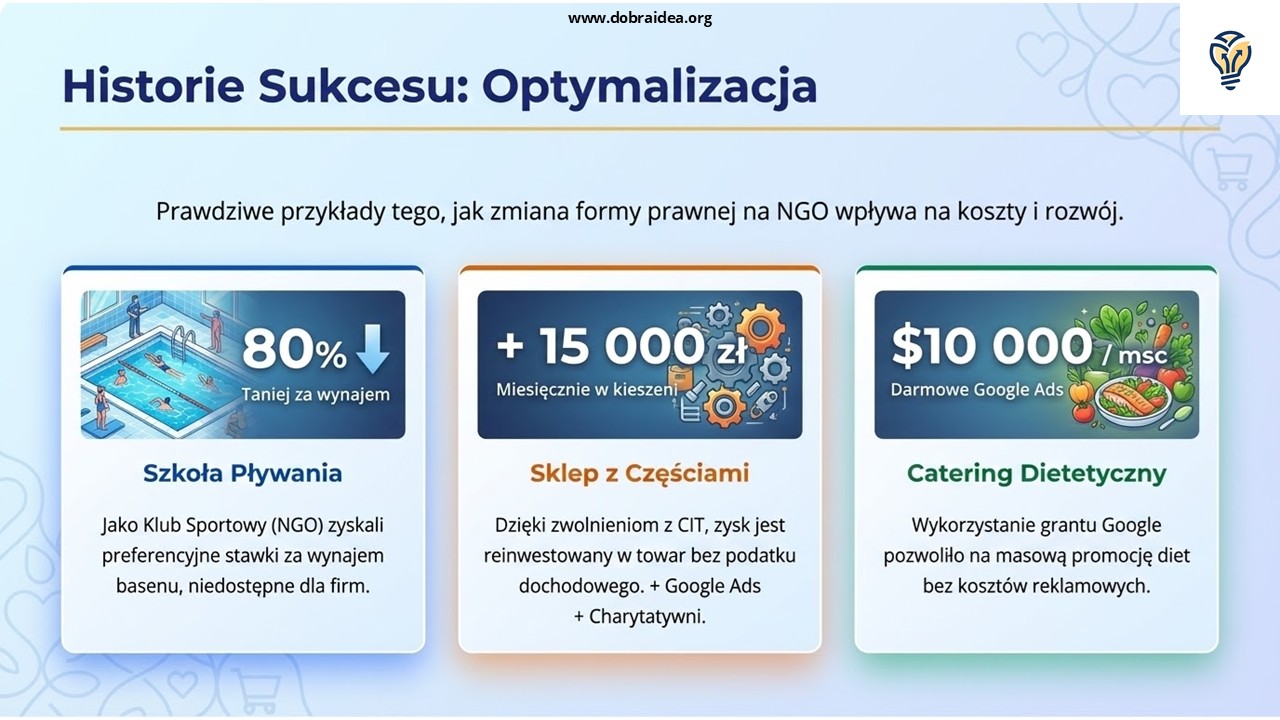 www.dobraidea.org

Historie Sukcesu: Optymalizacja

Prawdziwe przykłady tego, jak zmiana formy prawnej na NGO wpływa na koszty i rozwój.

80%
Taniej za wynajem

Szkoła Pływania

Jako Klub Sportowy (NGO) zyskali preferencyjne stawki za wynajem basenu, niedostępne dla firm.

+ 15 000 zł
Miesięcznie w kieszeni

Sklep z Częściami

Dzięki zwolnieniom z CIT, zysk jest reinwestowany w towar bez podatku dochodowego. + Google Ads + Charytatywni.

$10 000 / msc
Darmowe Google Ads

Catering Dietetyczny

Wykorzystanie grantu Google pozwoliło na masową promocję diet bez kosztów reklamowych.